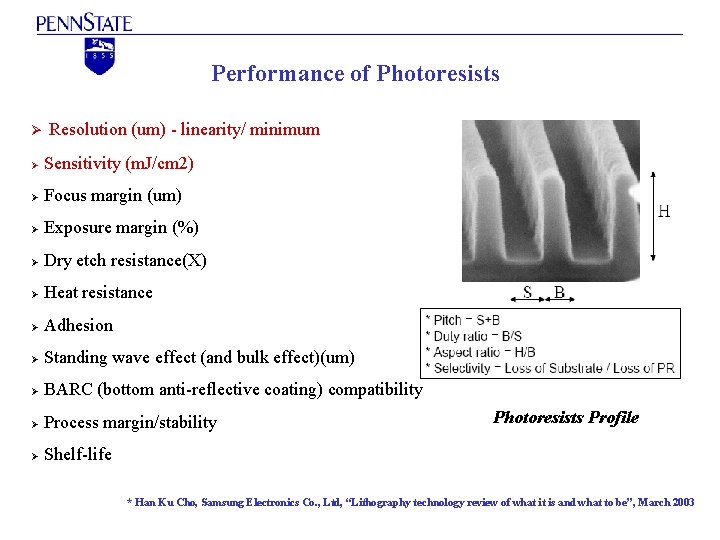 PENNSTATE

1855

Performance of Photoresists

➢ Resolution (um) - linearity/ minimum

➢ Sensitivity (mJ/cm2)

➢ Focus margin (um)

➢ Exposure margin (%)

➢ Dry etch resistance(X)

➢ Heat resistance

➢ Adhesion

➢ Standing wave effect (and bulk effect)(um)

➢ BARC (bottom anti-reflective coating) compatibility

➢ Process margin/stability

➢ Shelf-life

H

S B

* Pitch = S+B
* Duty ratio = B/S
* Aspect ratio = H/B
* Selectivity = Loss of Substrate / Loss of PR

Photoresists Profile

* Han Ku Cho, Samsung Electronics Co., Ltd, "Lithography technology review of what it is and what to be", March 2003